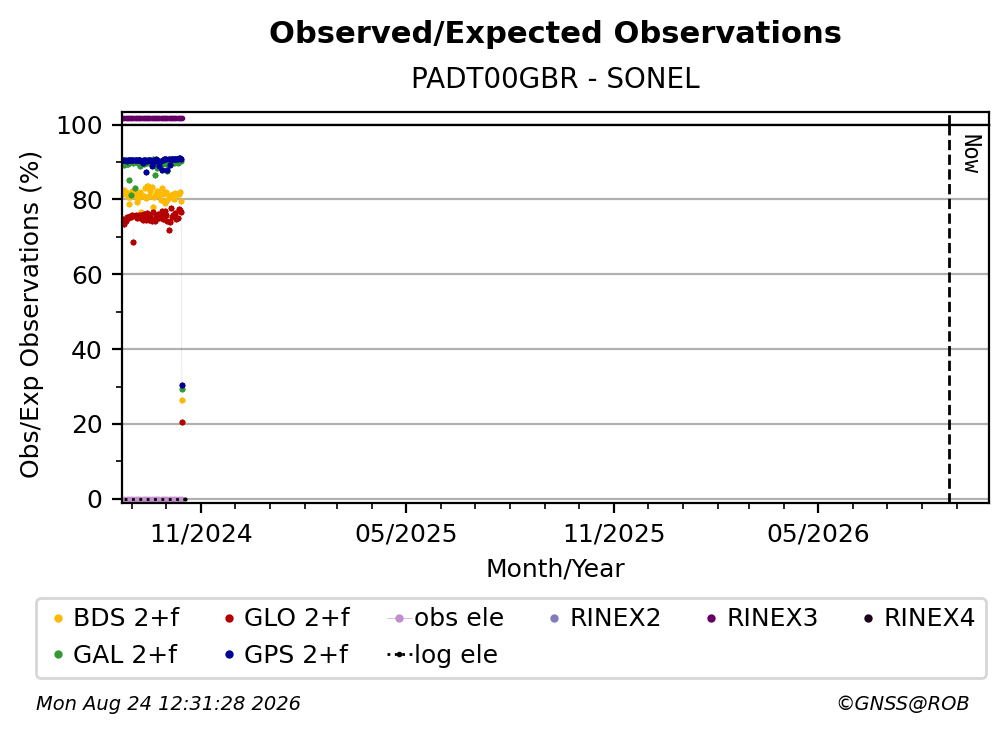 Observed/Expected Observations
PADT00GBR - SONEL

Obs/Exp Observations (%)
100
80
60
40
20
0

Now

11/2024
05/2025
11/2025
05/2026
Month/Year

BDS 2+f
GLO 2+f
obs ele
RINEX2
RINEX3
RINEX4
GAL 2+f
GPS 2+f
log ele

Mon Aug 24 12:31:28 2026
©GNSS@ROB